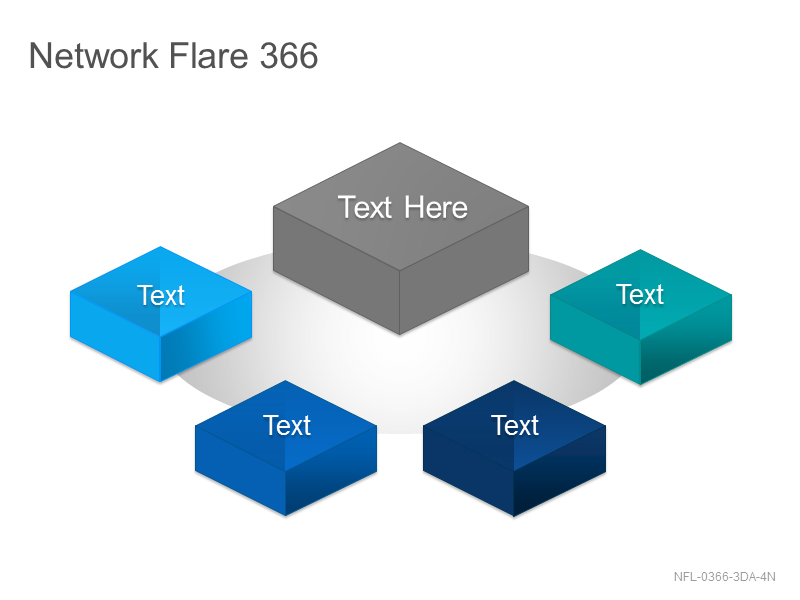 Network Flare 366

Text Here

Text

Text

Text

Text

NFL-0366-3DA-4N